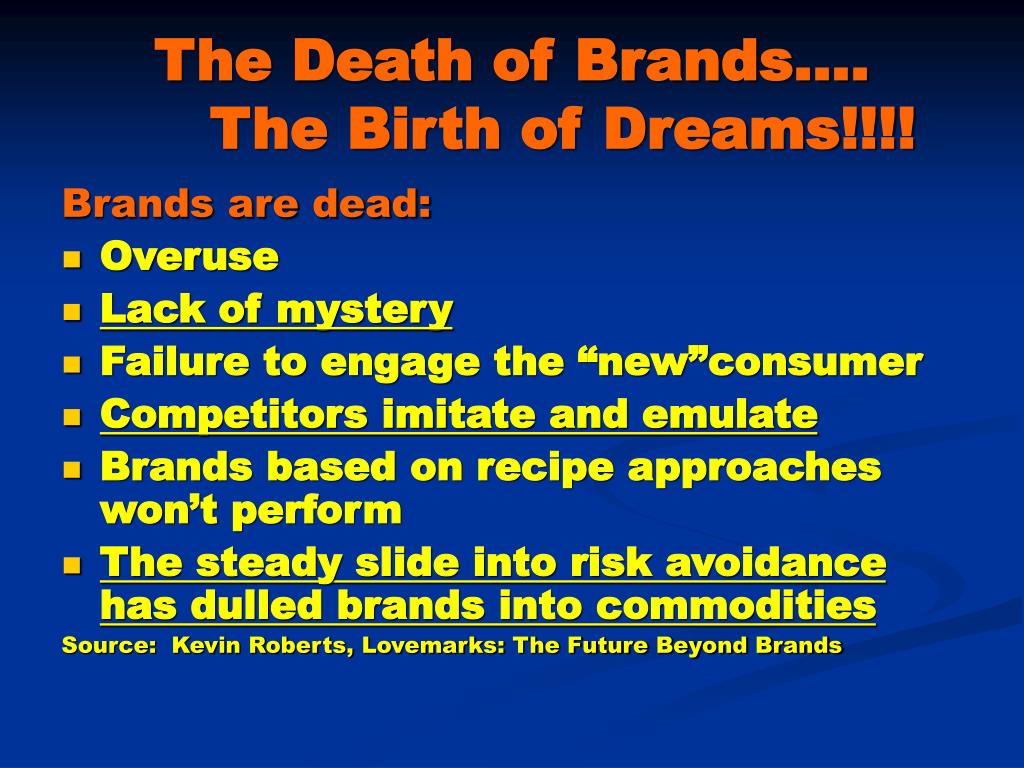 The Death of Brands…. The Birth of Dreams!!!!

Brands are dead:

- Overuse
- Lack of mystery
- Failure to engage the “new”consumer
- Competitors imitate and emulate
- Brands based on recipe approaches won’t perform
- The steady slide into risk avoidance has dulled brands into commodities

Source: Kevin Roberts, Lovemarks: The Future Beyond Brands